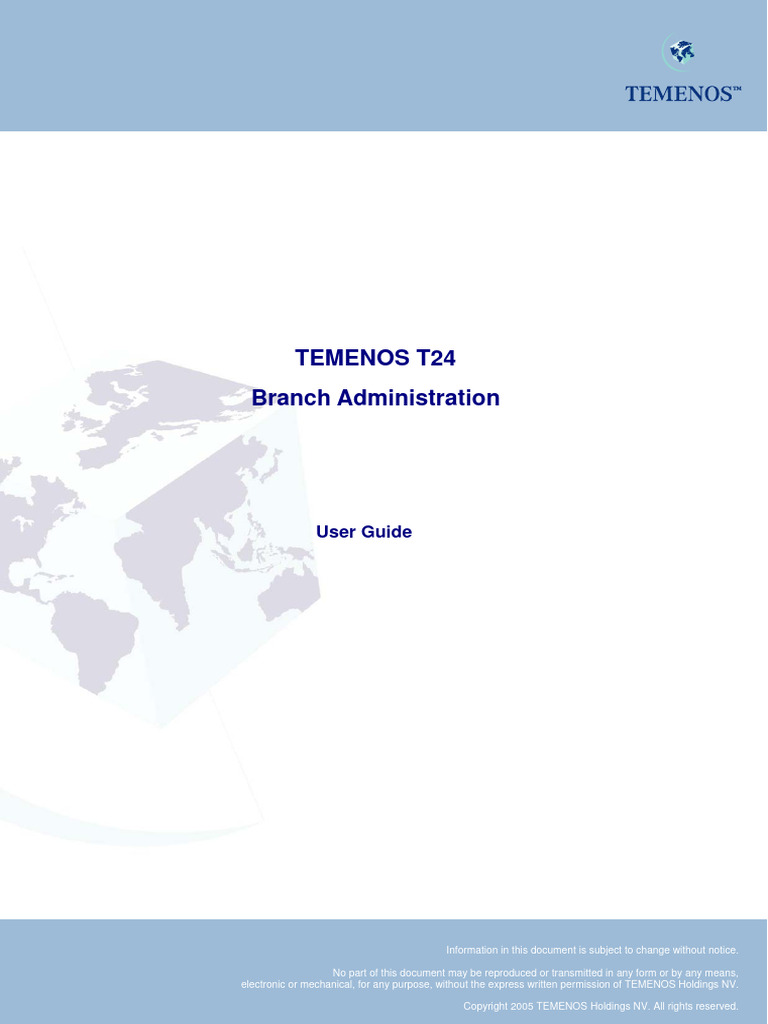 TEMENOS™

TEMENOS T24

Branch Administration

User Guide

Information in this document is subject to change without notice.

No part of this document may be reproduced or transmitted in any form or by any means, electronic or mechanical, for any purpose, without the express written permission of TEMENOS Holdings NV.

Copyright 2005 TEMENOS Holdings NV. All rights reserved.